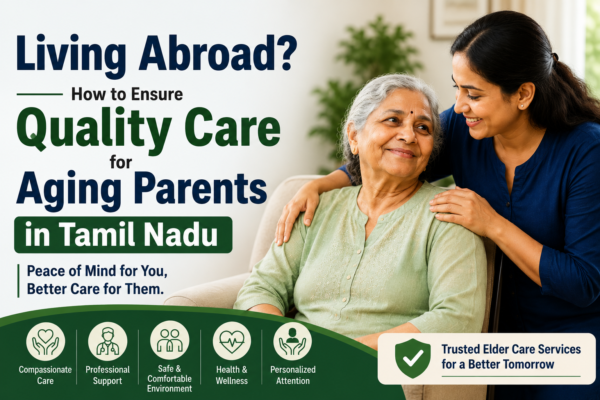 Living Abroad?

How to Ensure

Quality Care

for

Aging Parents

in Tamil Nadu

Peace of Mind for You, Better Care for Them.

Compassionate Care

Professional Support

Safe & Comfortable Environment

Health & Wellness

Personalized Attention

Trusted Elder Care Services for a Better Tomorrow